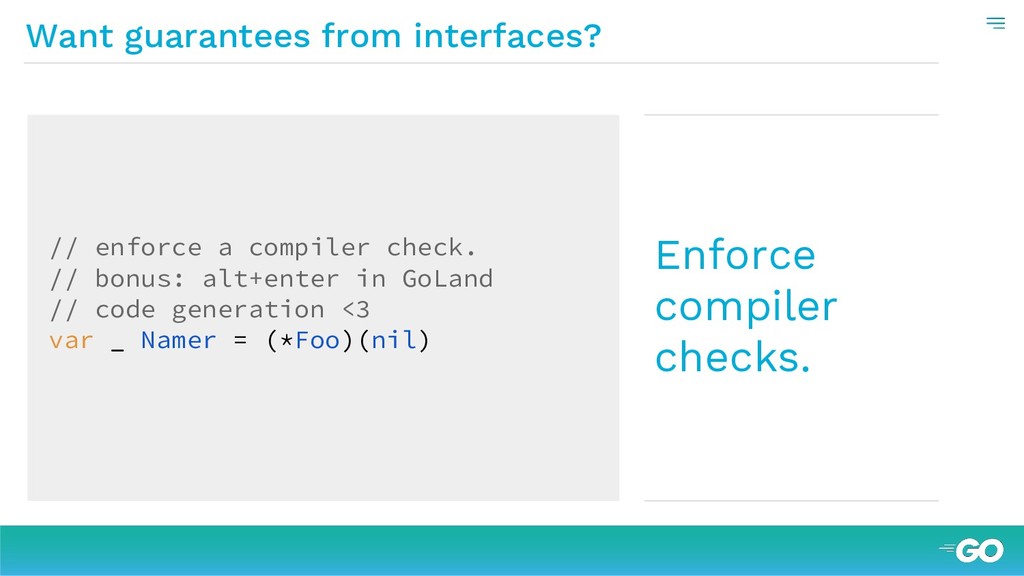 Want guarantees from interfaces?

// enforce a compiler check.
// bonus: alt+enter in GoLand
// code generation <3
var _ Namer = (*Foo)(nil)

Enforce compiler checks.

GO